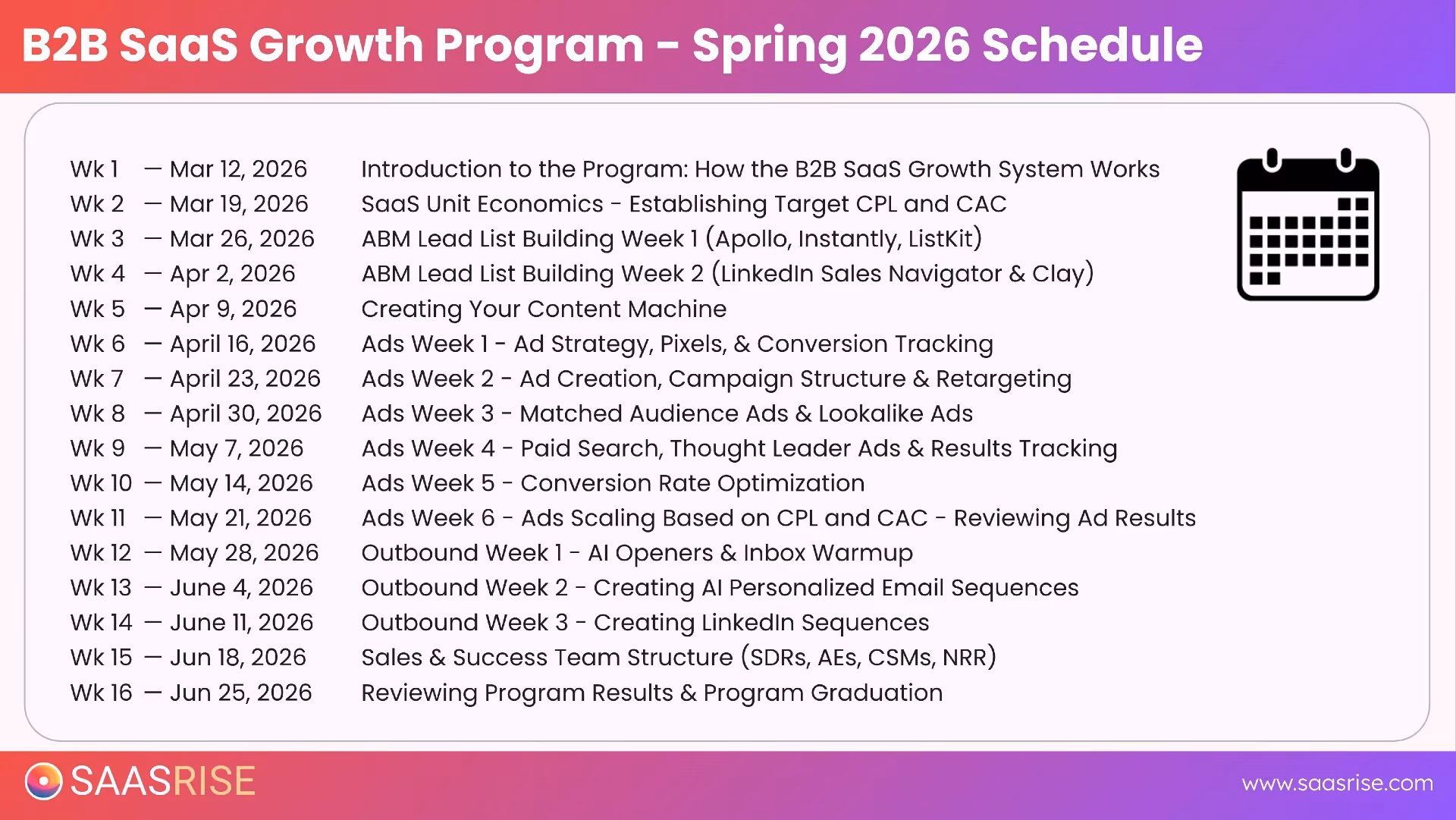 B2B SaaS Growth Program - Spring 2026 Schedule

Wk 1 — Mar 12, 2026 Introduction to the Program: How the B2B SaaS Growth System Works
Wk 2 — Mar 19, 2026 SaaS Unit Economics - Establishing Target CPL and CAC
Wk 3 — Mar 26, 2026 ABM Lead List Building Week 1 (Apollo, Instantly, ListKit)
Wk 4 — Apr 2, 2026 ABM Lead List Building Week 2 (LinkedIn Sales Navigator & Clay)
Wk 5 — Apr 9, 2026 Creating Your Content Machine
Wk 6 — April 16, 2026 Ads Week 1 - Ad Strategy, Pixels, & Conversion Tracking
Wk 7 — April 23, 2026 Ads Week 2 - Ad Creation, Campaign Structure & Retargeting
Wk 8 — April 30, 2026 Ads Week 3 - Matched Audience Ads & Lookalike Ads
Wk 9 — May 7, 2026 Ads Week 4 - Paid Search, Thought Leader Ads & Results Tracking
Wk 10 — May 14, 2026 Ads Week 5 - Conversion Rate Optimization
Wk 11 — May 21, 2026 Ads Week 6 - Ads Scaling Based on CPL and CAC - Reviewing Ad Results
Wk 12 — May 28, 2026 Outbound Week 1 - AI Openers & Inbox Warmup
Wk 13 — June 4, 2026 Outbound Week 2 - Creating AI Personalized Email Sequences
Wk 14 — June 11, 2026 Outbound Week 3 - Creating LinkedIn Sequences
Wk 15 — Jun 18, 2026 Sales & Success Team Structure (SDRs, AEs, CSMs, NRR)
Wk 16 — Jun 25, 2026 Reviewing Program Results & Program Graduation

SAASRISE

www.saasrise.com